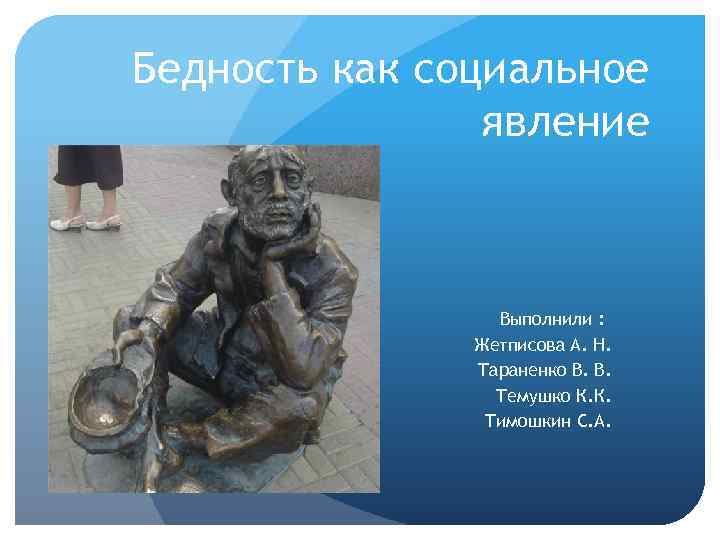 Бедность как социальное явление

Выполнили :
Жетписова А. Н.
Тараненко В. В.
Темушко К.К.
Тимошкин С.А.